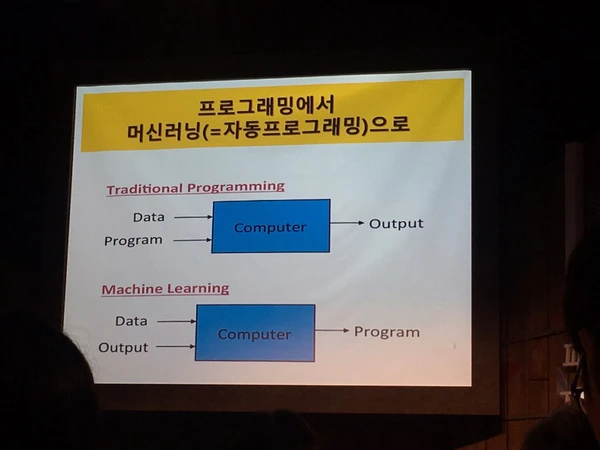 프로그래밍에서
머신러닝(=자동프로그래밍)으로

Traditional Programming

Data
Program
Computer
Output

Machine Learning

Data
Output
Computer
Program